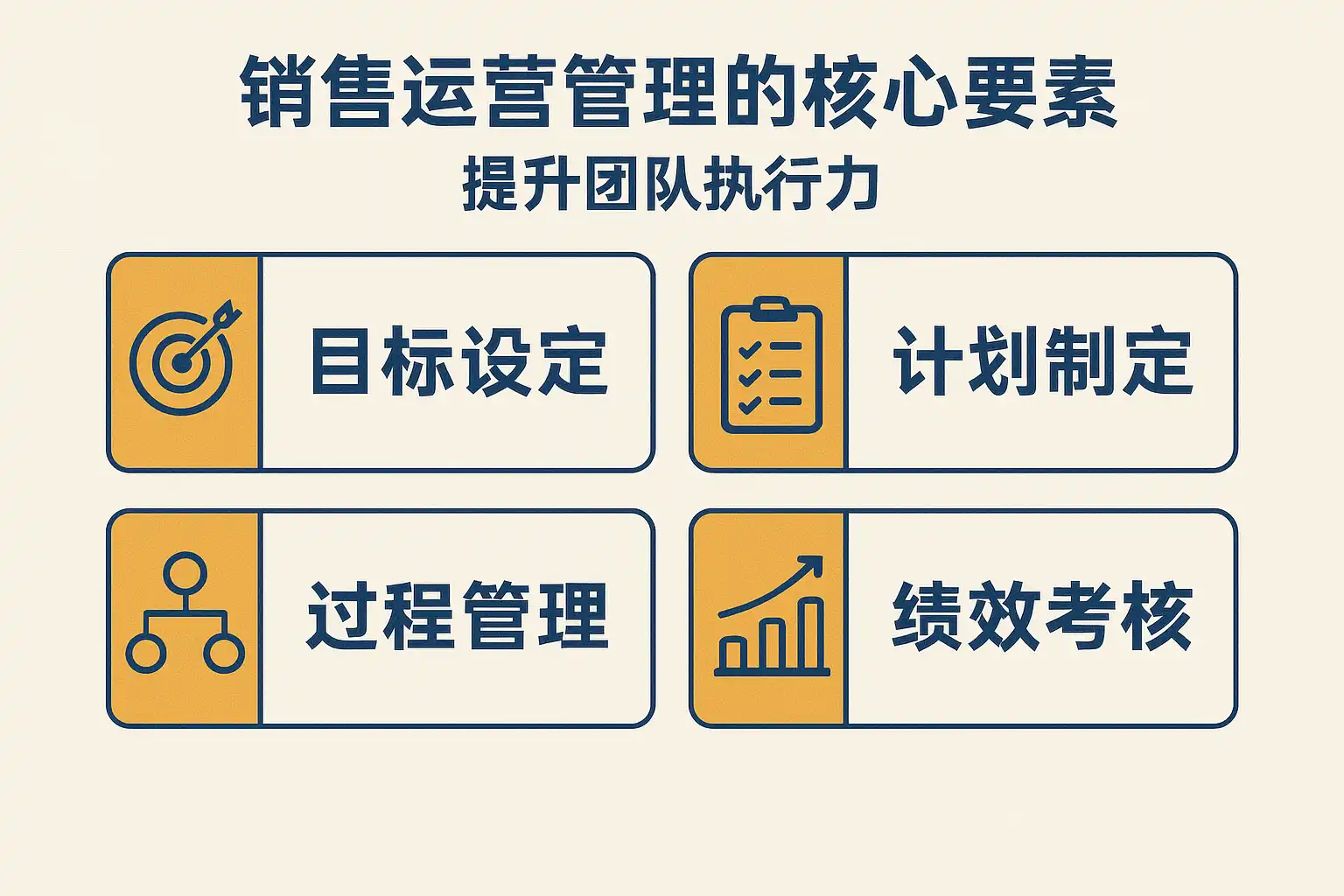 销售运营管理的核心要素
提升团队执行力

目标设定

计划制定

过程管理

绩效考核